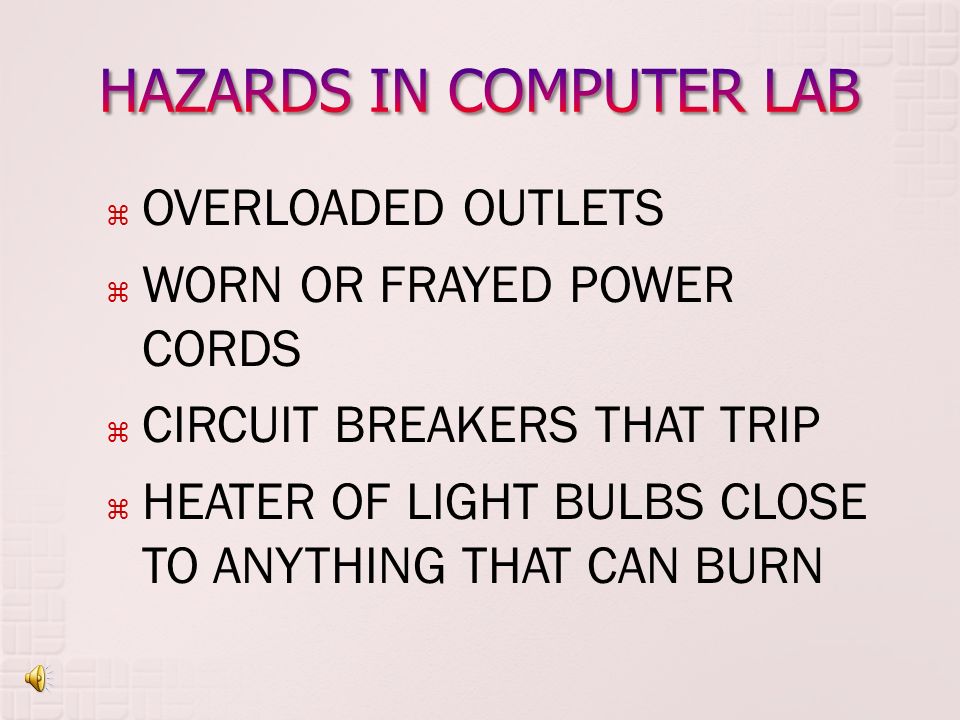 HAZARDS IN COMPUTER LAB

⌘ OVERLOADED OUTLETS
⌘ WORN OR FRAYED POWER CORDS
⌘ CIRCUIT BREAKERS THAT TRIP
⌘ HEATER OF LIGHT BULBS CLOSE TO ANYTHING THAT CAN BURN